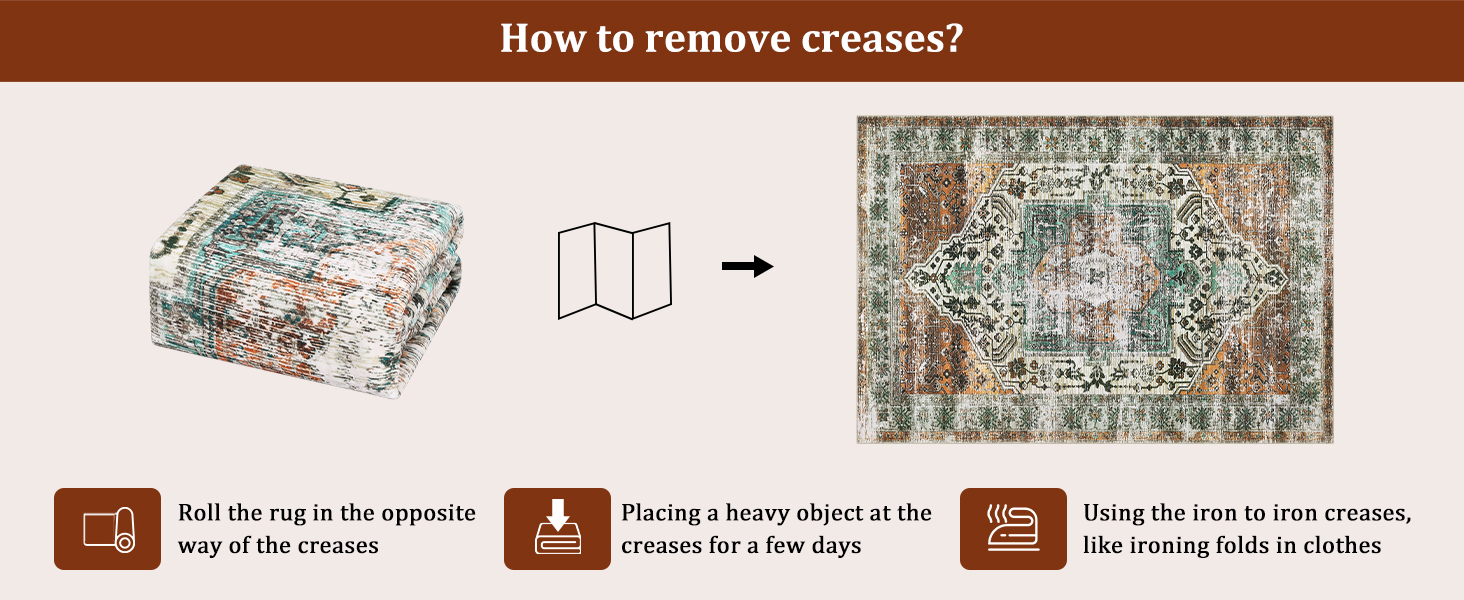 How to remove creases?

Roll the rug in the opposite way of the creases

Placing a heavy object at the creases for a few days

Using the iron to iron creases, like ironing folds in clothes